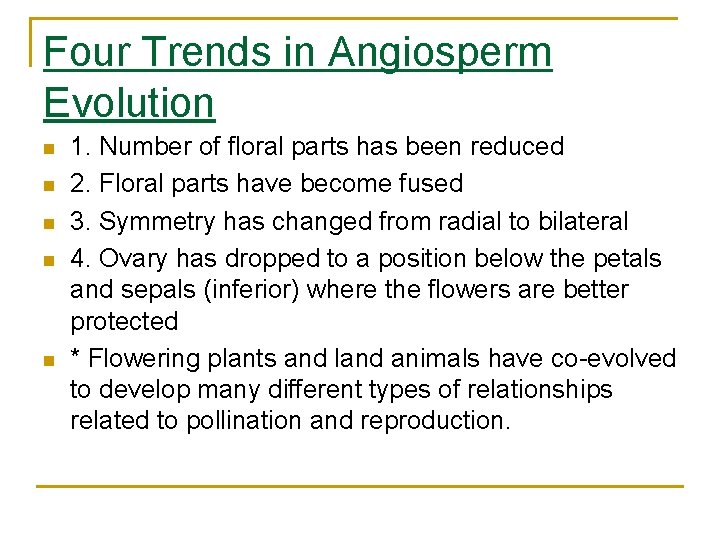 Four Trends in Angiosperm Evolution

1. Number of floral parts has been reduced

2. Floral parts have become fused

3. Symmetry has changed from radial to bilateral

4. Ovary has dropped to a position below the petals and sepals (inferior) where the flowers are better protected

* Flowering plants and land animals have co-evolved to develop many different types of relationships related to pollination and reproduction.